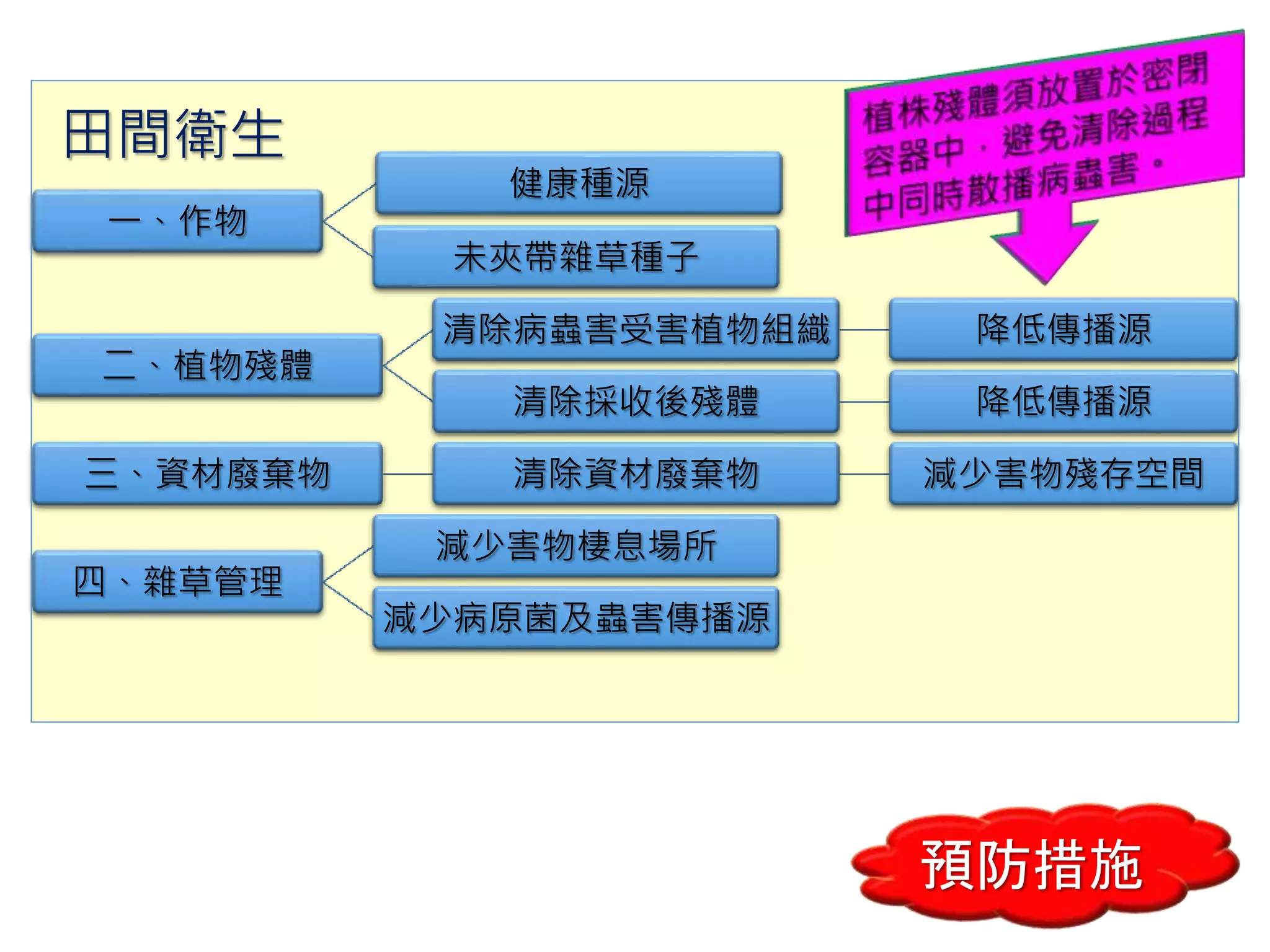 田間衛生

植株殘體須放置於密閉容器中，避免清除過程中同時散播病蟲害。

一、作物
健康種源
未夾帶雜草種子

二、植物殘體
清除病蟲害受害植物組織
降低傳播源
清除採收後殘體
降低傳播源

三、資材廢棄物
清除資材廢棄物
減少害物殘存空間

四、雜草管理
減少害物棲息場所
減少病原菌及蟲害傳播源

預防措施